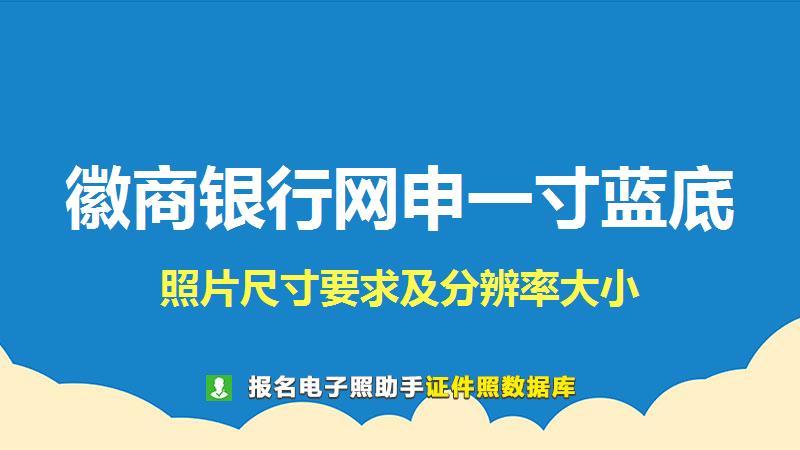 徽商银行网申一寸蓝底

照片尺寸要求及分辨率大小

报名电子照助手证件照数据库